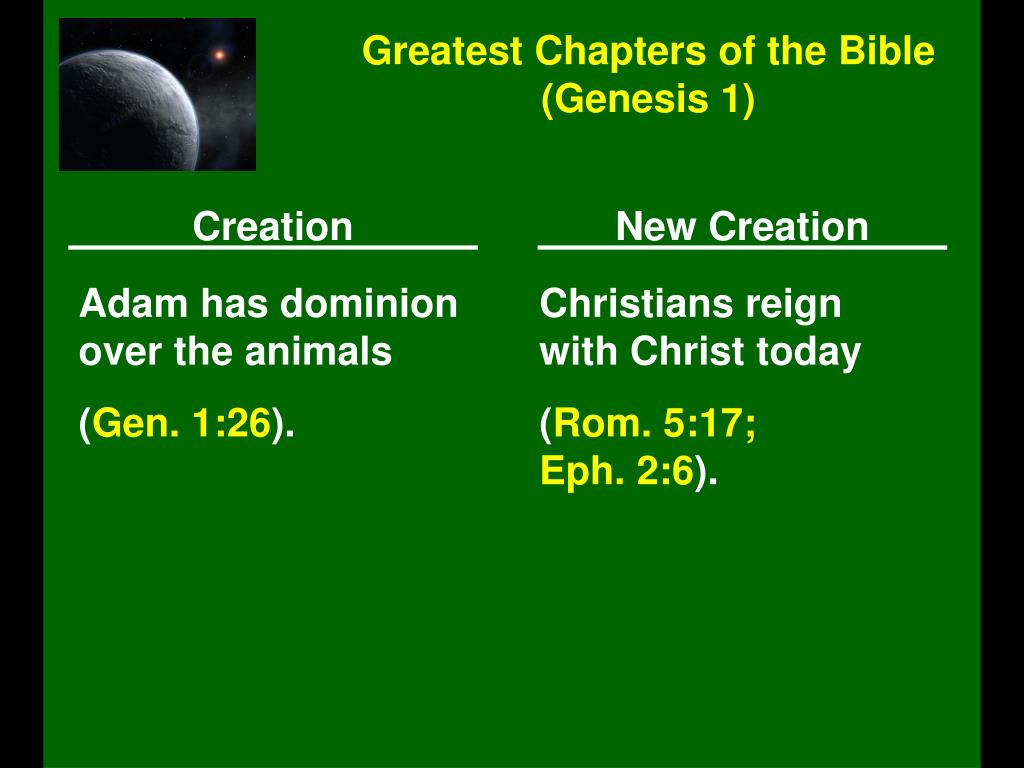 Greatest Chapters of the Bible
(Genesis 1)

Creation

Adam has dominion over the animals

(Gen. 1:26).

New Creation

Christians reign with Christ today

(Rom. 5:17;
Eph. 2:6).